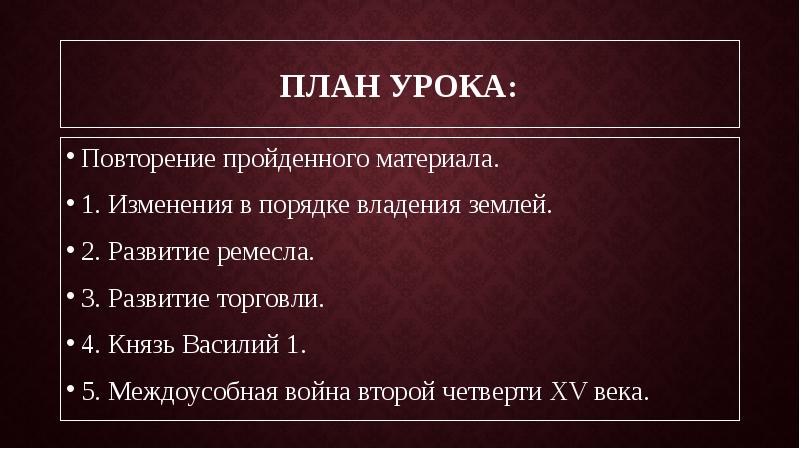 ПЛАН УРОКА:

• Повторение пройденного материала.
• 1. Изменения в порядке владения землей.
• 2. Развитие ремесла.
• 3. Развитие торговли.
• 4. Князь Василий 1.
• 5. Междоусобная война второй четверти XV века.